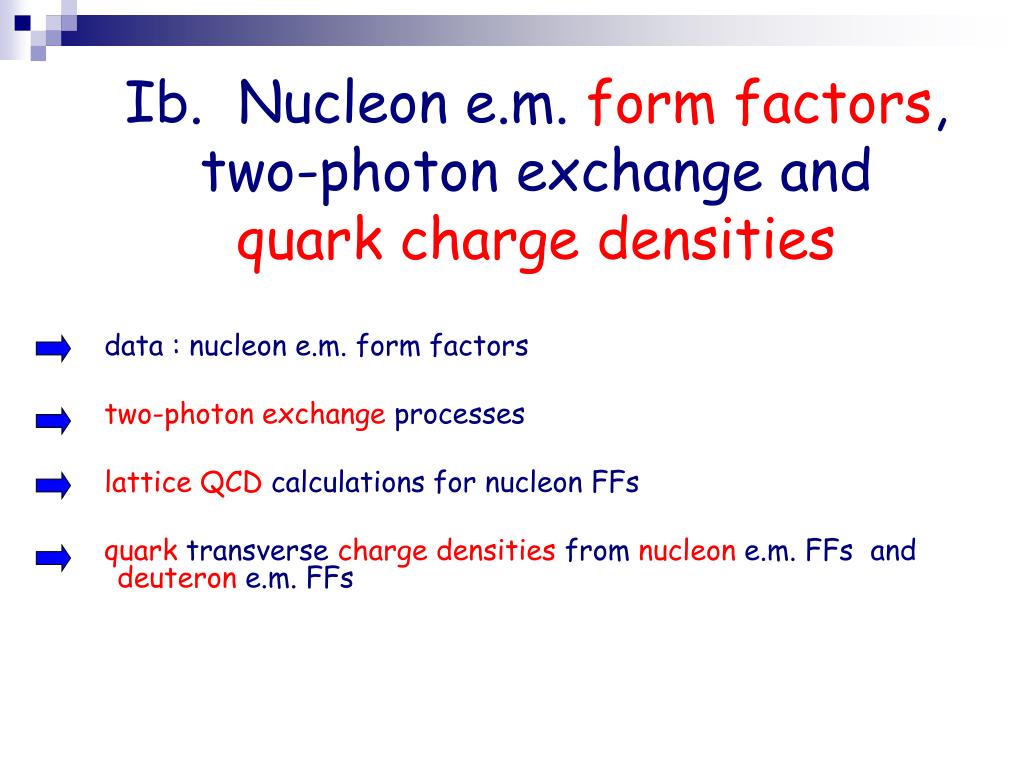 Ib. Nucleon e.m. form factors, two-photon exchange and quark charge densities

data : nucleon e.m. form factors

two-photon exchange processes

lattice QCD calculations for nucleon FFs

quark transverse charge densities from nucleon e.m. FFs and deuteron e.m. FFs